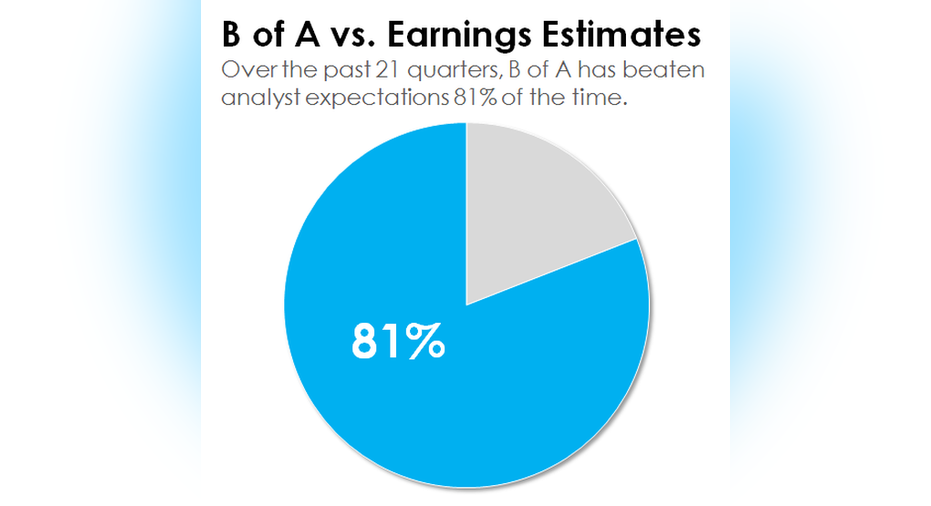 B of A vs. Earnings Estimates

Over the past 21 quarters, B of A has beaten analyst expectations 81% of the time.

81%